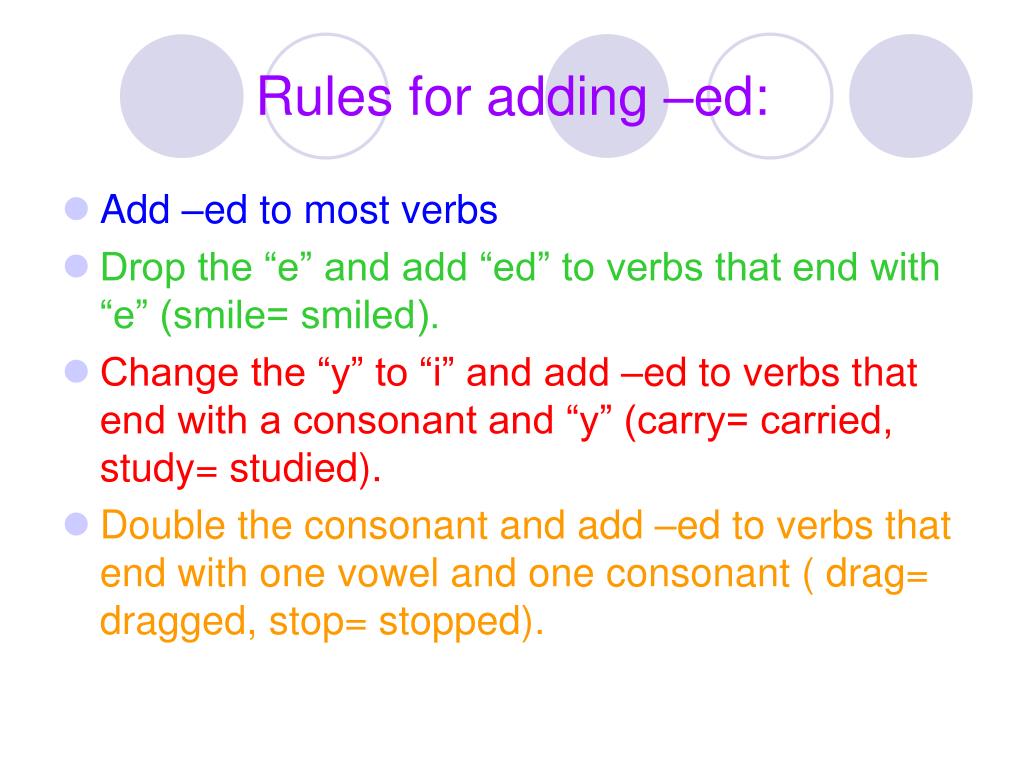 Rules for adding –ed:

- Add –ed to most verbs
- Drop the “e” and add “ed” to verbs that end with “e” (smile= smiled).
- Change the “y” to “i” and add –ed to verbs that end with a consonant and “y” (carry= carried, study= studied).
- Double the consonant and add –ed to verbs that end with one vowel and one consonant ( drag= dragged, stop= stopped).